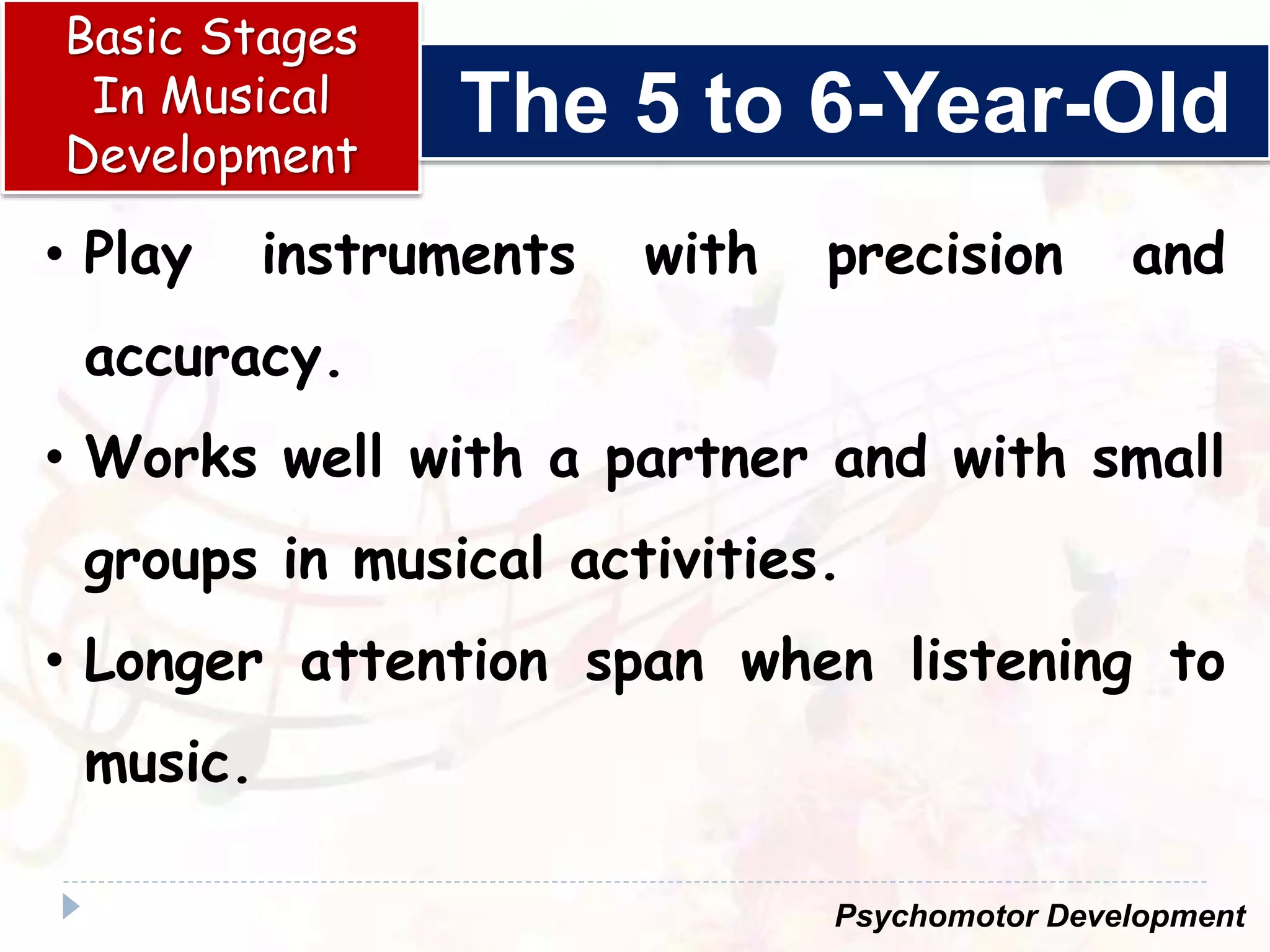 Basic Stages In Musical Development

The 5 to 6-Year-Old

• Play instruments with precision and accuracy.

• Works well with a partner and with small groups in musical activities.

• Longer attention span when listening to music.

Psychomotor Development